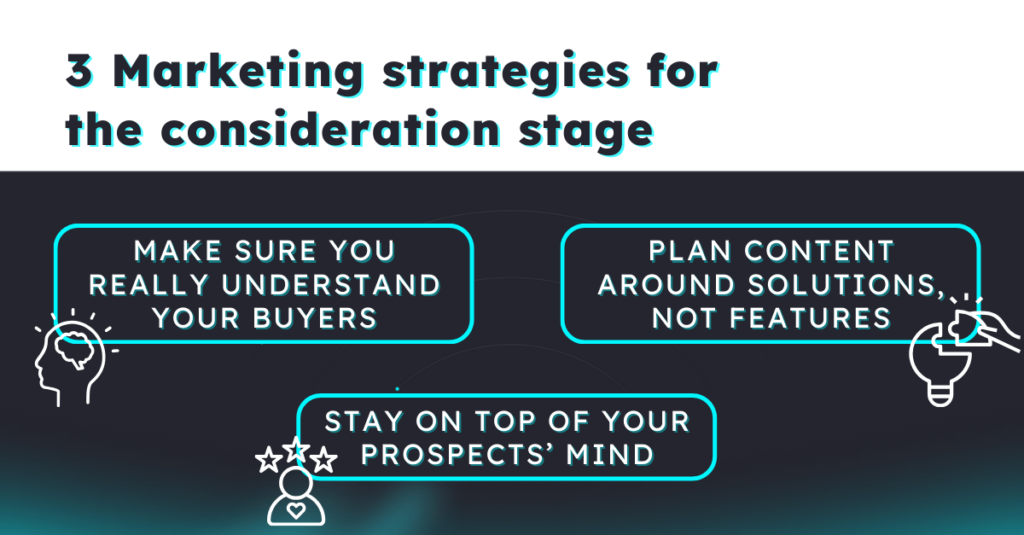 3 Marketing strategies for the consideration stage

MAKE SURE YOU REALLY UNDERSTAND YOUR BUYERS

PLAN CONTENT AROUND SOLUTIONS, NOT FEATURES

STAY ON TOP OF YOUR PROSPECTS' MIND